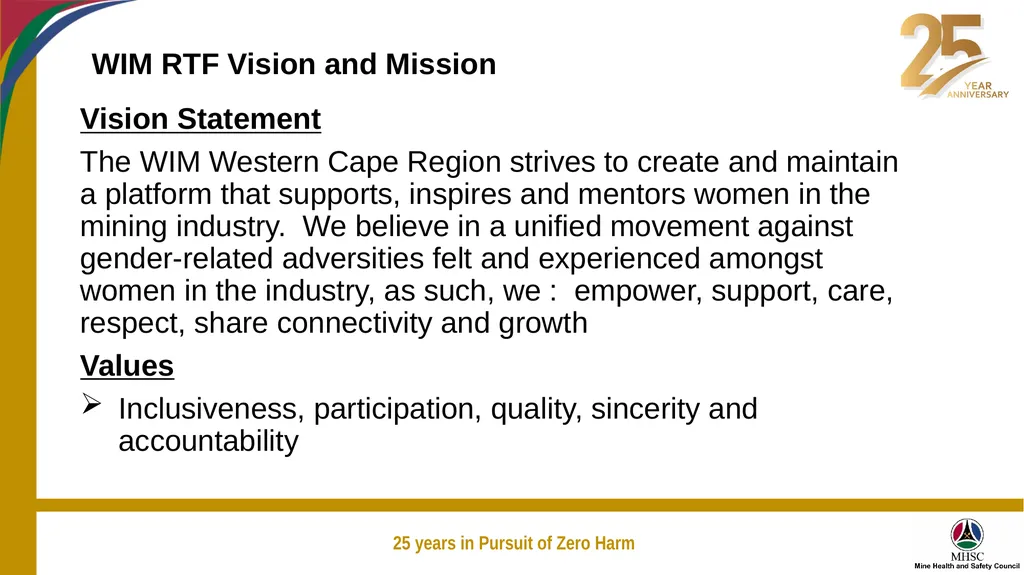 WIM RTF Vision and Mission

25 YEAR ANNIVERSARY

Vision Statement

The WIM Western Cape Region strives to create and maintain a platform that supports, inspires and mentors women in the mining industry. We believe in a unified movement against gender-related adversities felt and experienced amongst women in the industry, as such, we : empower, support, care, respect, share connectivity and growth

Values

➢ Inclusiveness, participation, quality, sincerity and accountability

25 years in Pursuit of Zero Harm

MHSC
Mine Health and Safety Council